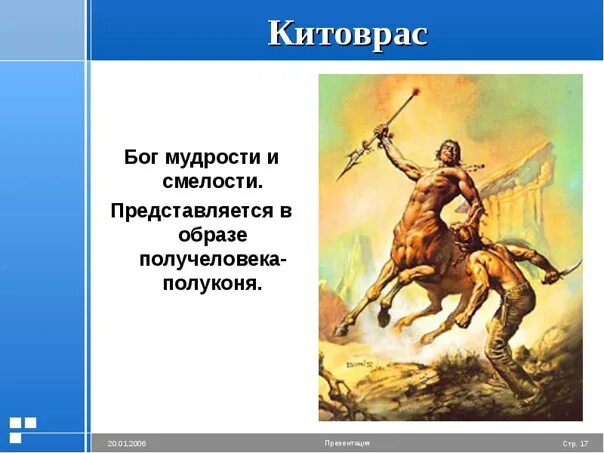 Китоврас

Бог мудрости и смелости.

Представляется в образе получеловека-полуконя.

Boris

20.01.2006

Презентация

Стр. 17